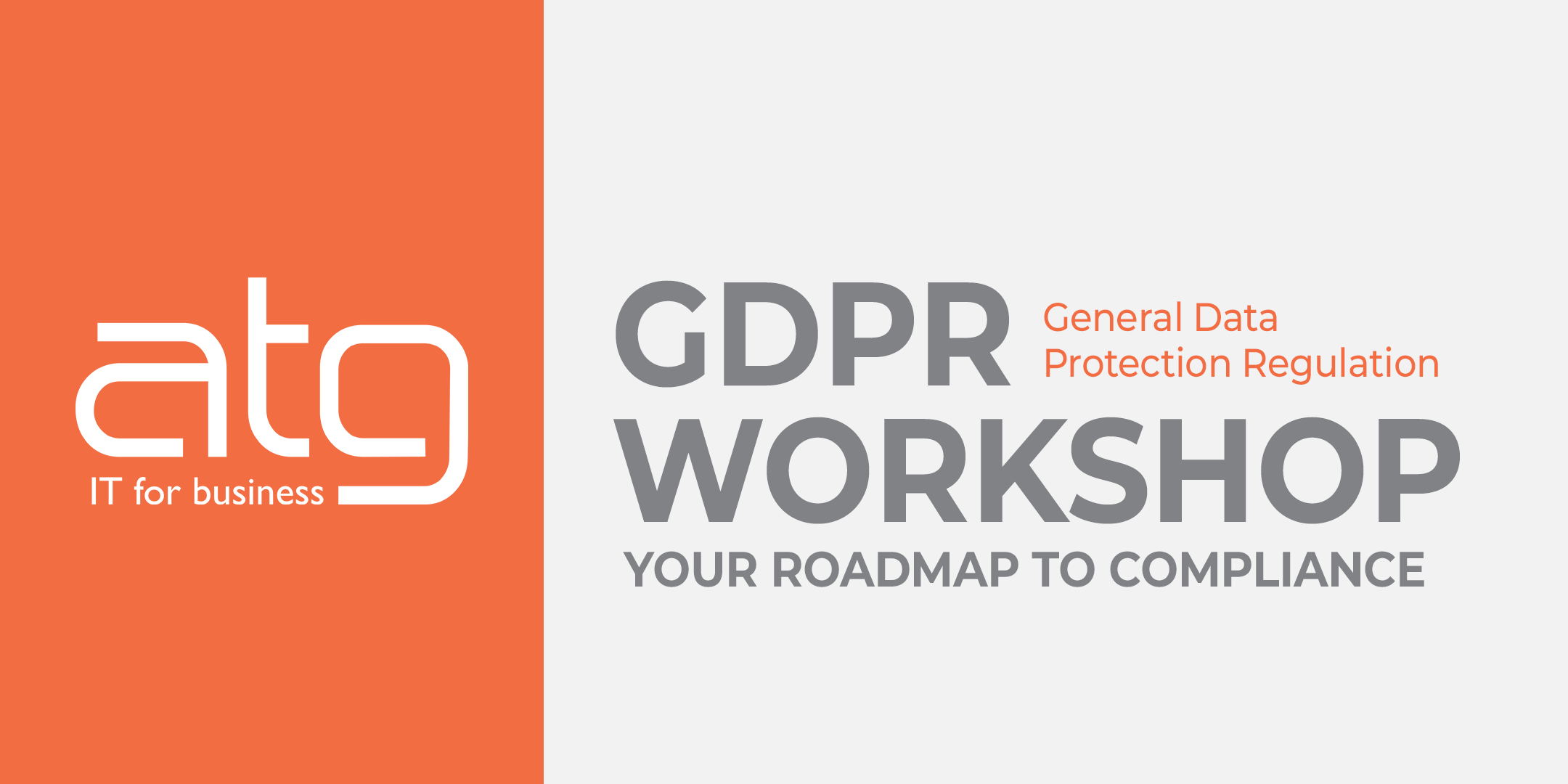 atg
IT for business

GDPR General Data Protection Regulation
WORKSHOP
YOUR ROADMAP TO COMPLIANCE